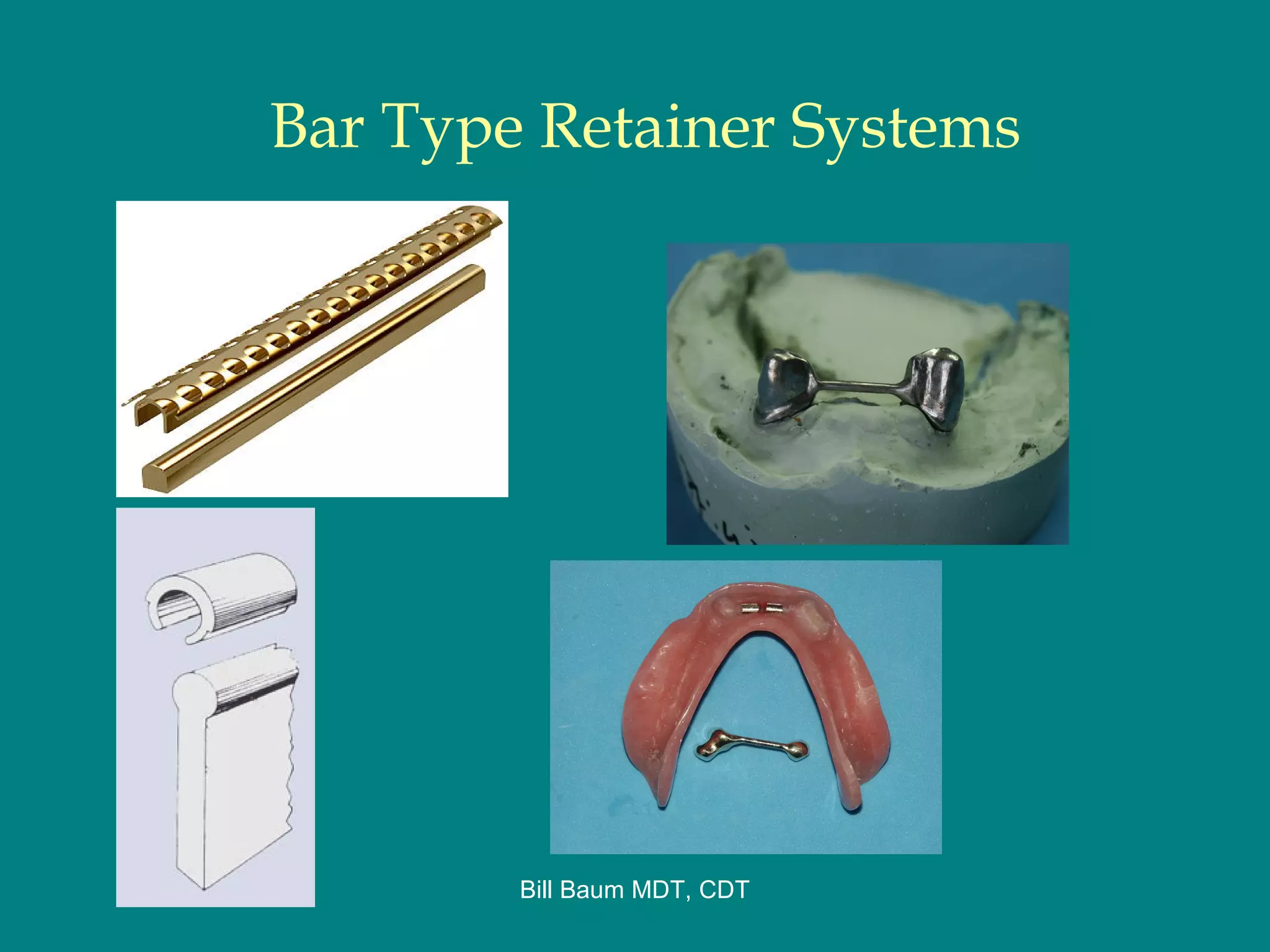 Bar Type Retainer Systems

Bill Baum MDT, CDT